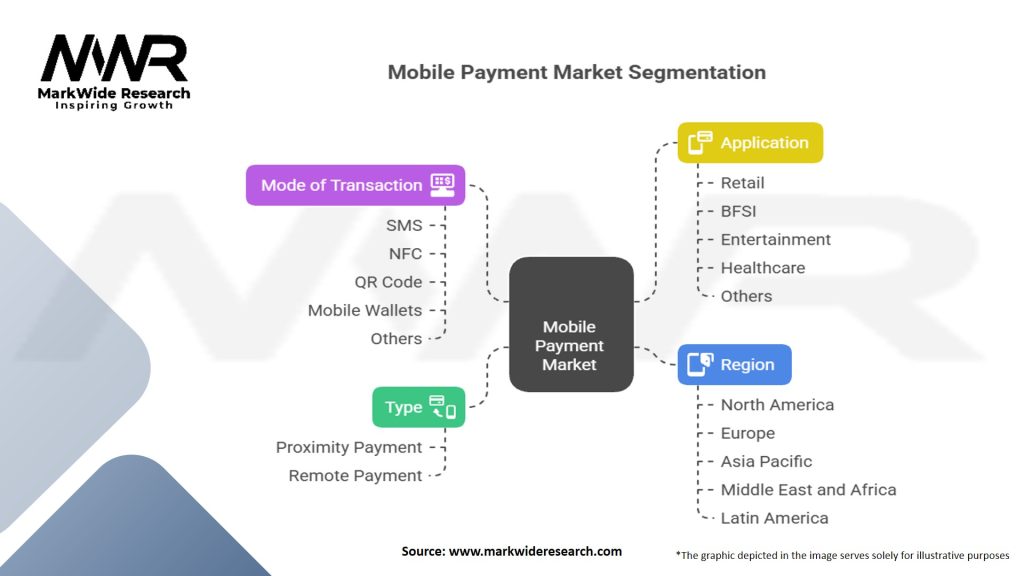 MWR
MarkWide Research
Inspiring Growth

Mobile Payment Market Segmentation

Mode of Transaction
SMS
NFC
QR Code
Mobile Wallets
Others

Type
Proximity Payment
Remote Payment

Mobile Payment Market

Application
Retail
BFSI
Entertainment
Healthcare
Others

Region
North America
Europe
Asia Pacific
Middle East and Africa
Latin America

Source: www.markwideresearch.com

*The graphic depicted in the image serves solely for illustrative purposes